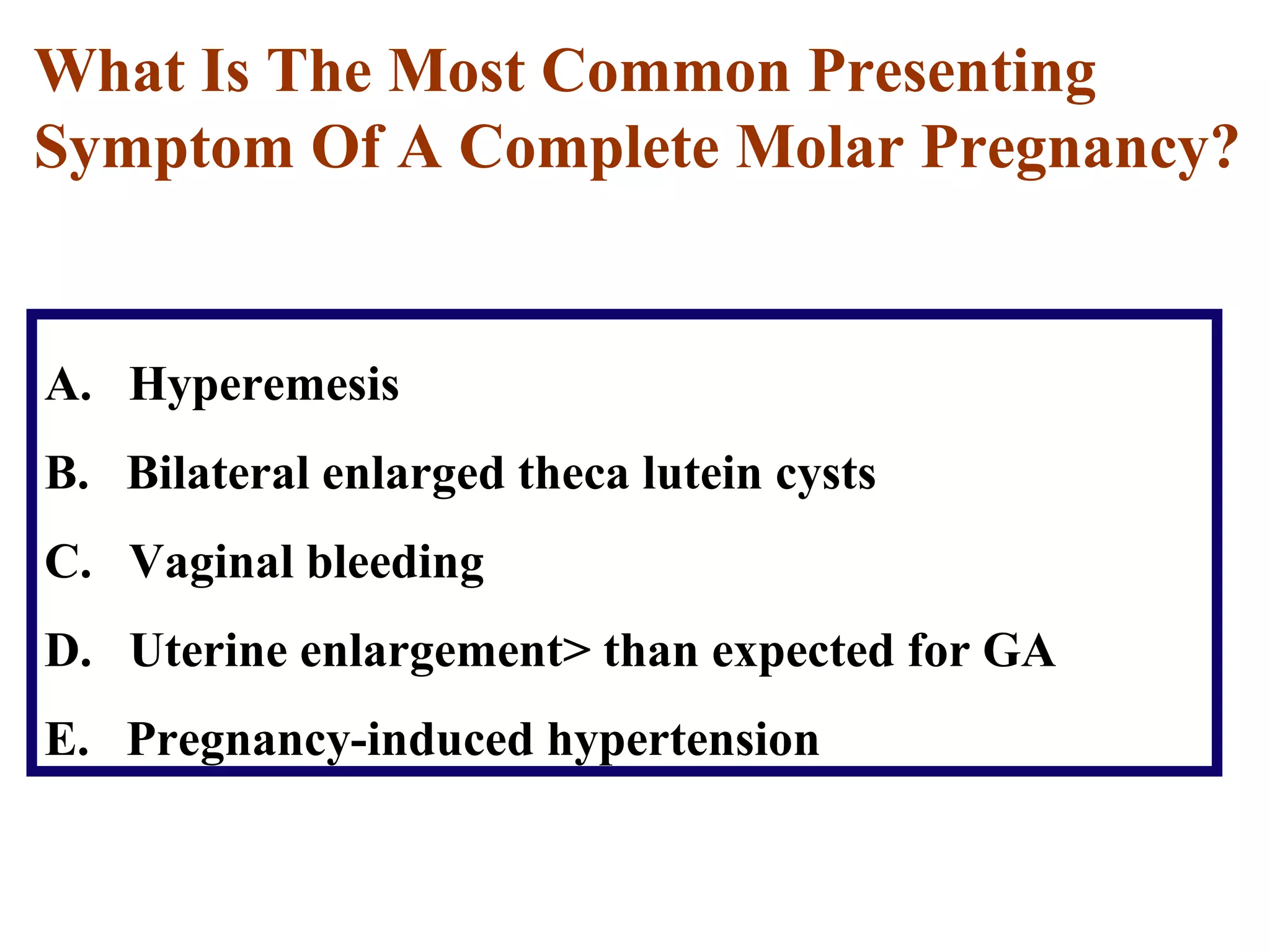 What Is The Most Common Presenting Symptom Of A Complete Molar Pregnancy?

A. Hyperemesis

B. Bilateral enlarged theca lutein cysts

C. Vaginal bleeding

D. Uterine enlargement> than expected for GA

E. Pregnancy-induced hypertension